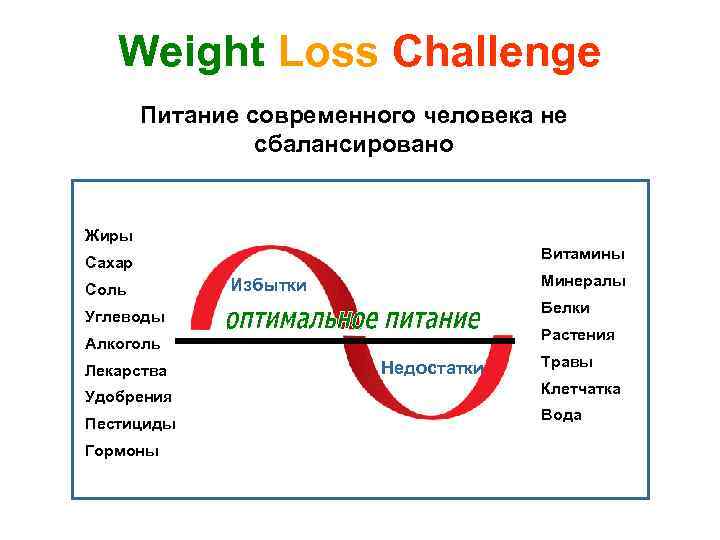 Weight Loss Challenge

Питание современного человека не сбалансировано

Жиры
Сахар
Соль
Углеводы
Алкоголь
Лекарства
Удобрения
Пестициды
Гормоны

Избытки

оптимальное питание

Недостатки

Витамины
Минералы
Белки
Растения
Травы
Клетчатка
Вода